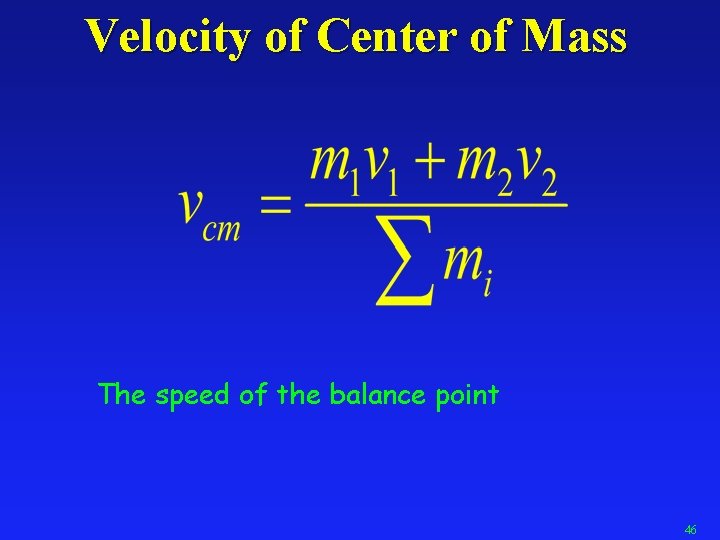 Velocity of Center of Mass

$v_{cm} = \frac{m_1 v_1 + m_2 v_2}{\sum m_i}$

The speed of the balance point

46